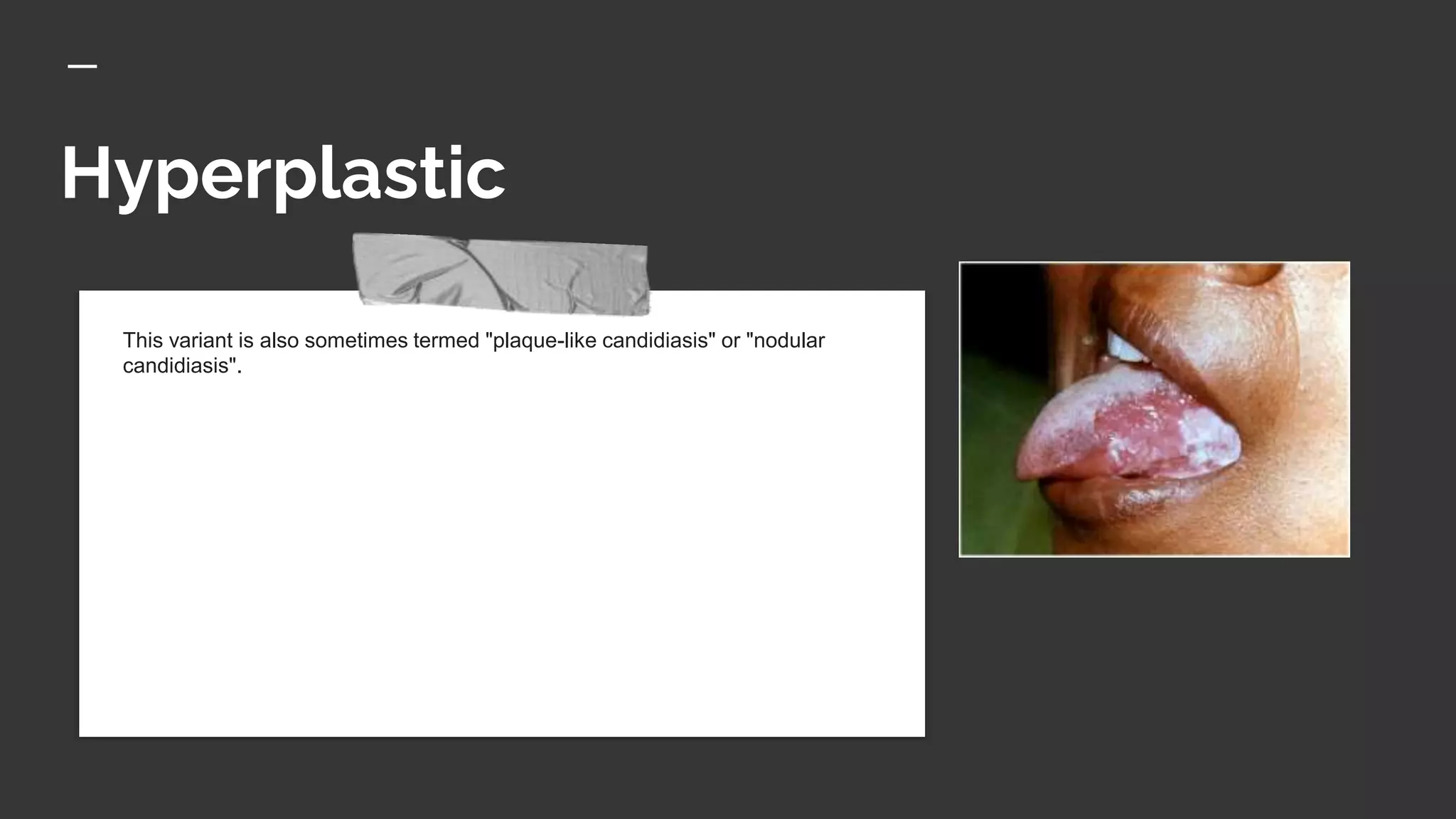 Hyperplastic

This variant is also sometimes termed "plaque-like candidiasis" or "nodular candidiasis".